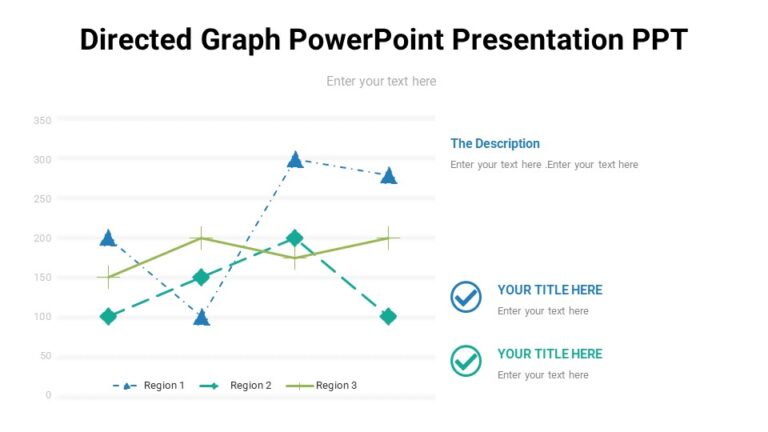 Directed Graph PowerPoint Presentation PPT

Enter your text here

350
300
250
200
150
100
50
0

Region 1 Region 2 Region 3

The Description
Enter your text here .Enter your text here

YOUR TITLE HERE
Enter your text here

YOUR TITLE HERE
Enter your text here